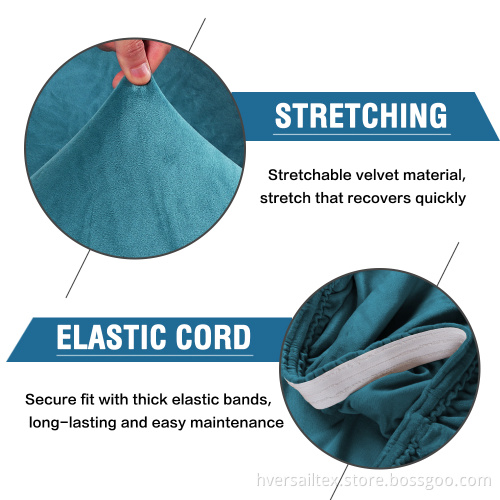 STRETCHING

Stretchable velvet material, stretch that recovers quickly

ELASTIC CORD

Secure fit with thick elastic bands, long-lasting and easy maintenance

hversailtex.store.bossgoo.com